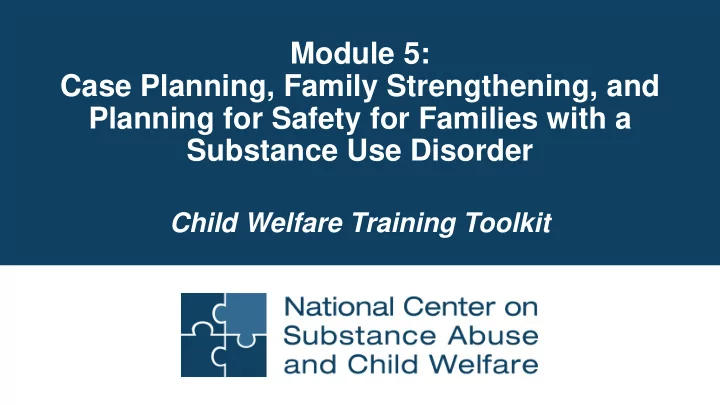 Module 5:
Case Planning, Family Strengthening, and Planning for Safety for Families with a Substance Use Disorder

Child Welfare Training Toolkit

National Center on Substance Abuse and Child Welfare